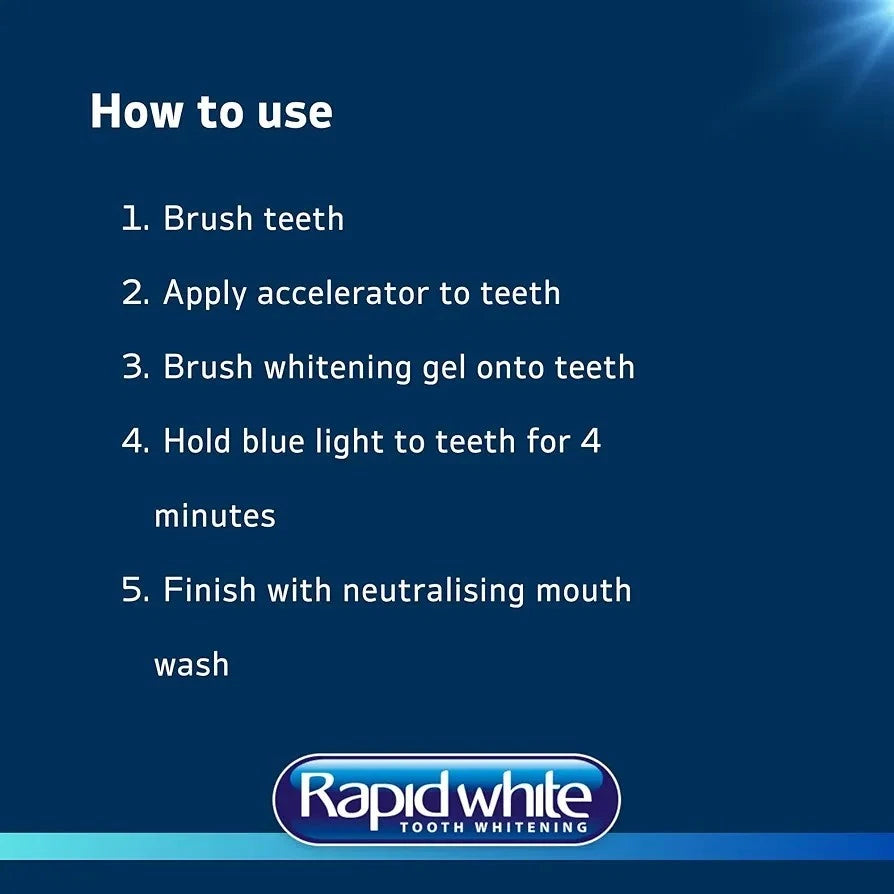 How to use

1. Brush teeth

2. Apply accelerator to teeth

3. Brush whitening gel onto teeth

4. Hold blue light to teeth for 4 minutes

5. Finish with neutralising mouth wash

Rapid white
TOOTH WHITENING